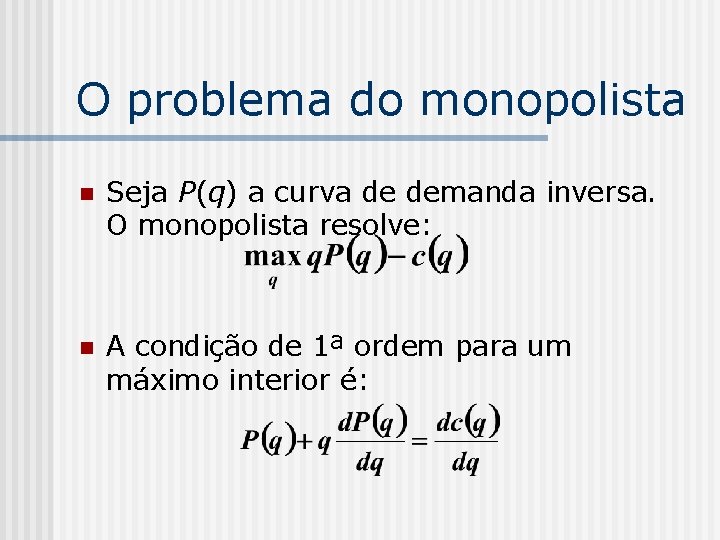 O problema do monopolista

Seja $P(q)$ a curva de demanda inversa. O monopolista resolve:

$\max_{q} qP(q) - c(q)$

A condição de 1ª ordem para um máximo interior é:

$P(q) + q\frac{dP(q)}{dq} = \frac{dc(q)}{dq}$